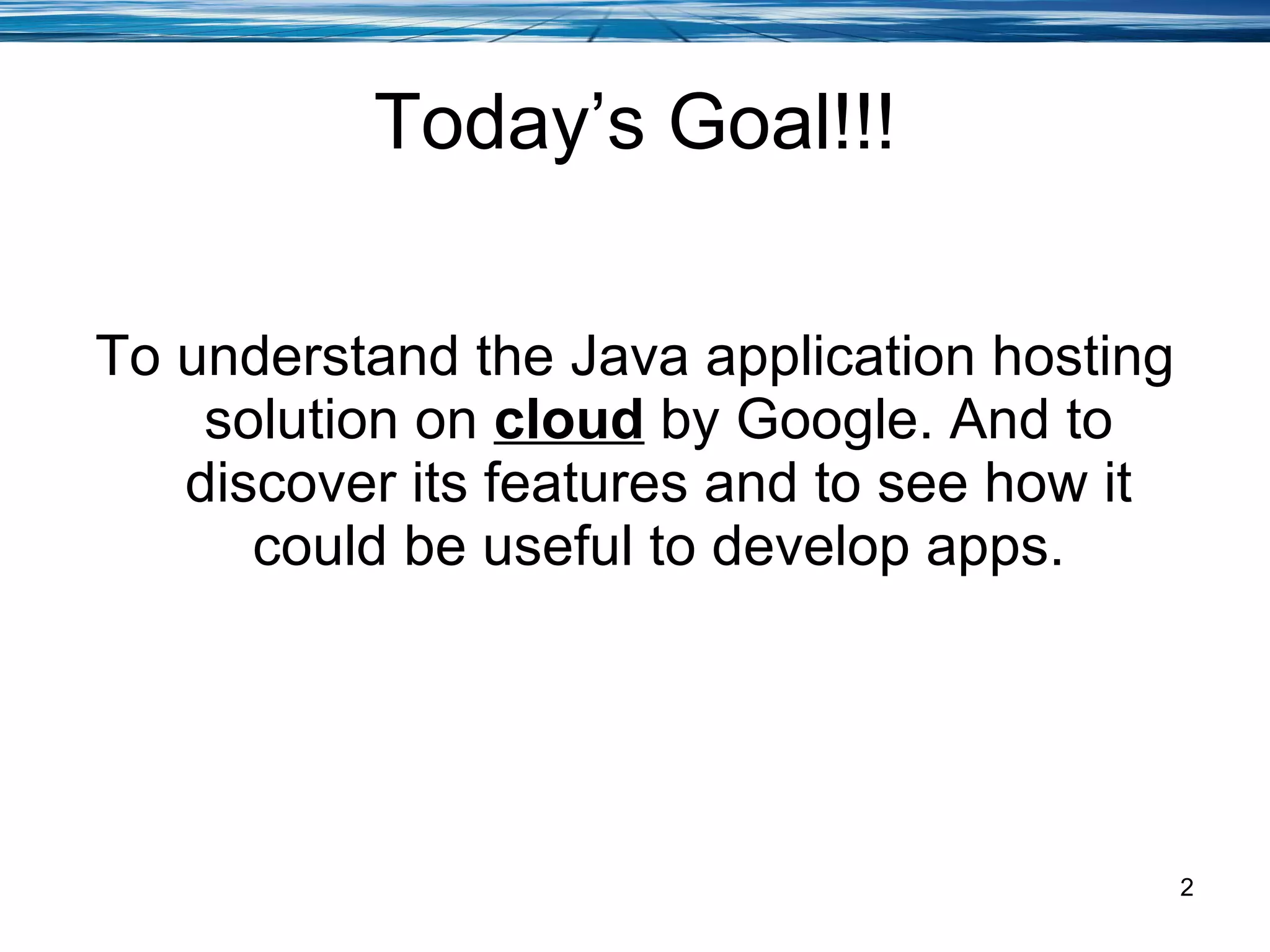 Today’s Goal!!!

To understand the Java application hosting solution on cloud by Google. And to discover its features and to see how it could be useful to develop apps.

2